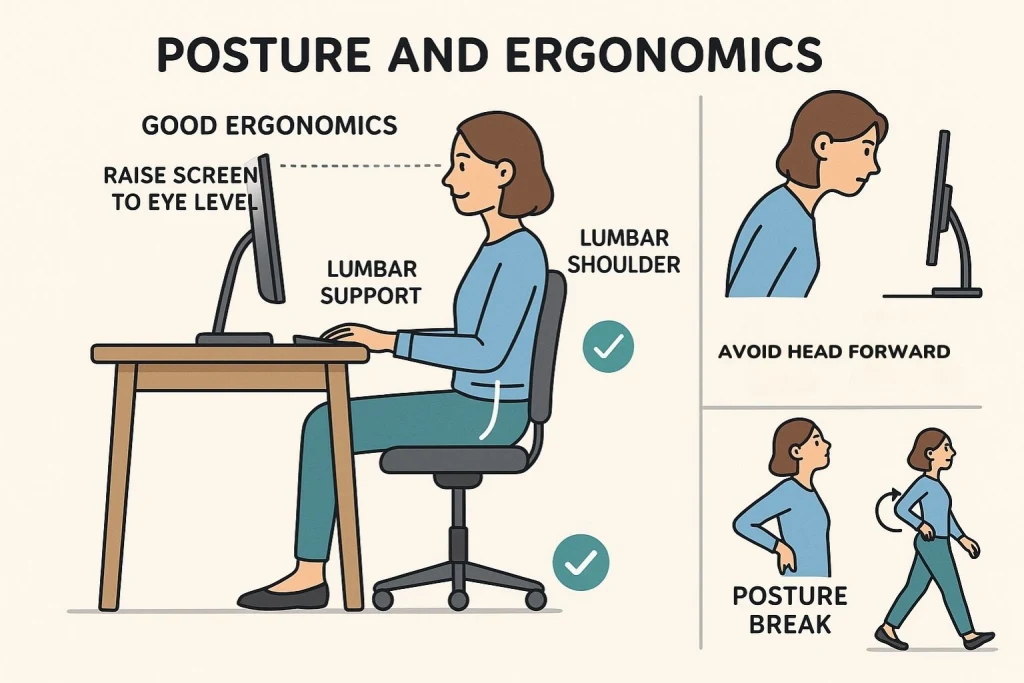 POSTURE AND ERGONOMICS

GOOD ERGONOMICS

RAISE SCREEN TO EYE LEVEL

LUMBAR SUPPORT

LUMBAR SHOULDER

AVOID HEAD FORWARD

POSTURE BREAK